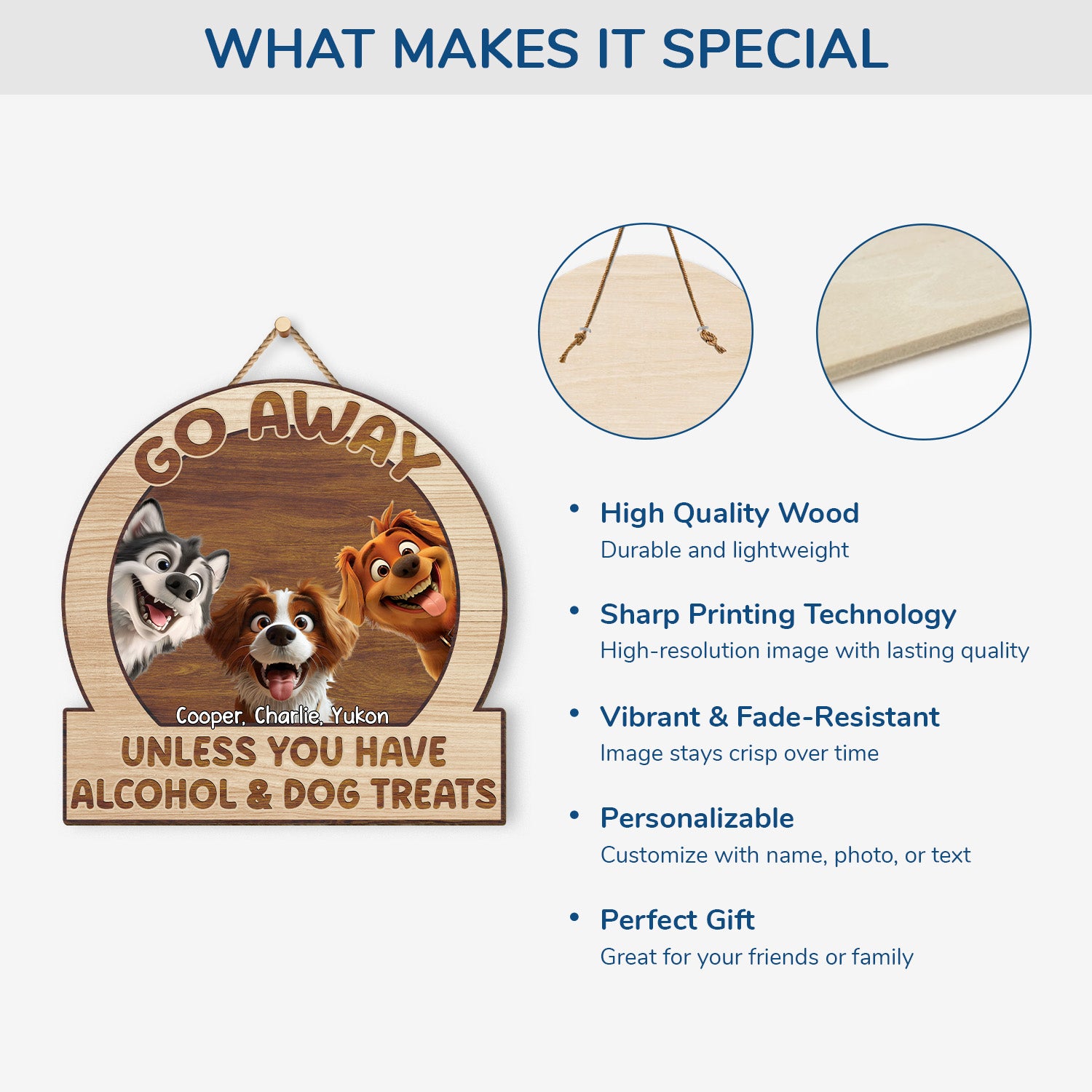 WHAT MAKES IT SPECIAL

GO AWAY

Cooper, Charlie, Yukon

UNLESS YOU HAVE ALCOHOL & DOG TREATS

• High Quality Wood
Durable and lightweight

• Sharp Printing Technology
High-resolution image with lasting quality

• Vibrant & Fade-Resistant
Image stays crisp over time

• Personalizable
Customize with name, photo, or text

• Perfect Gift
Great for your friends or family